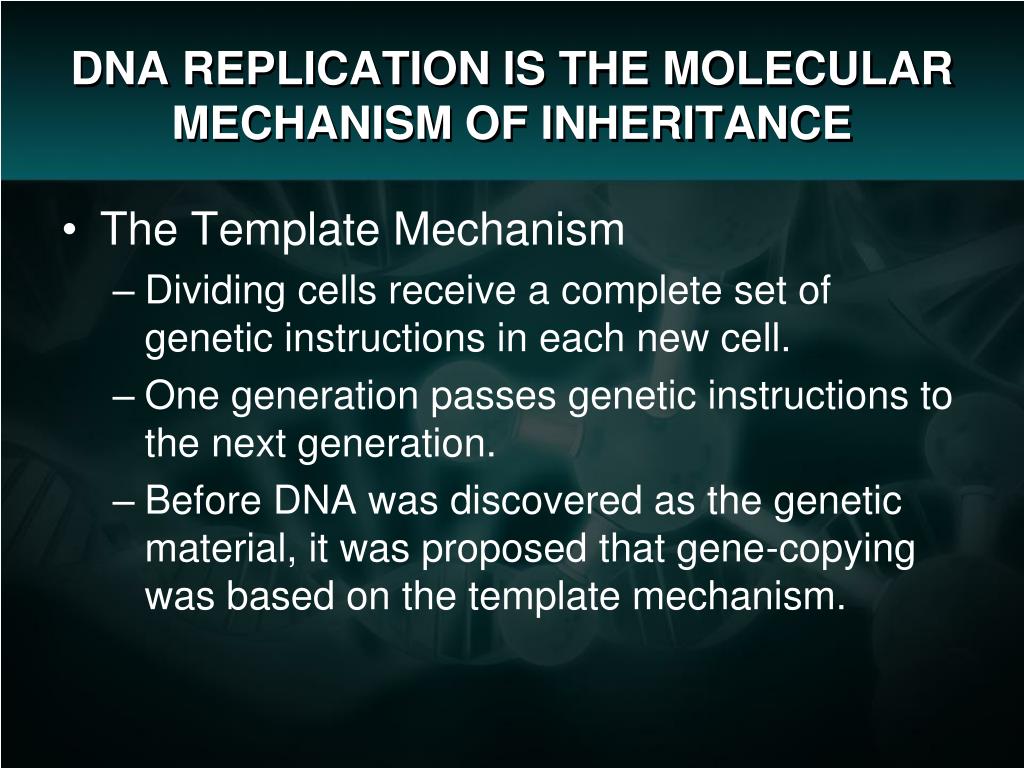 DNA REPLICATION IS THE MOLECULAR MECHANISM OF INHERITANCE

• The Template Mechanism
– Dividing cells receive a complete set of genetic instructions in each new cell.
– One generation passes genetic instructions to the next generation.
– Before DNA was discovered as the genetic material, it was proposed that gene-copying was based on the template mechanism.